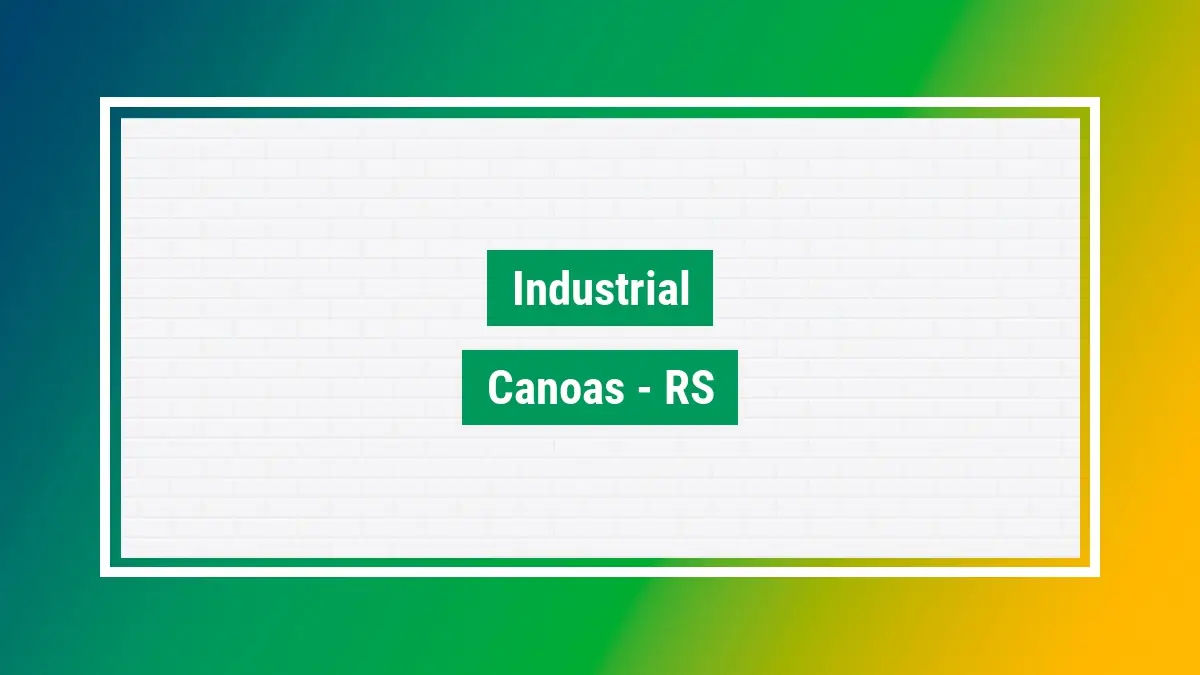 Industrial

Canoas - RS